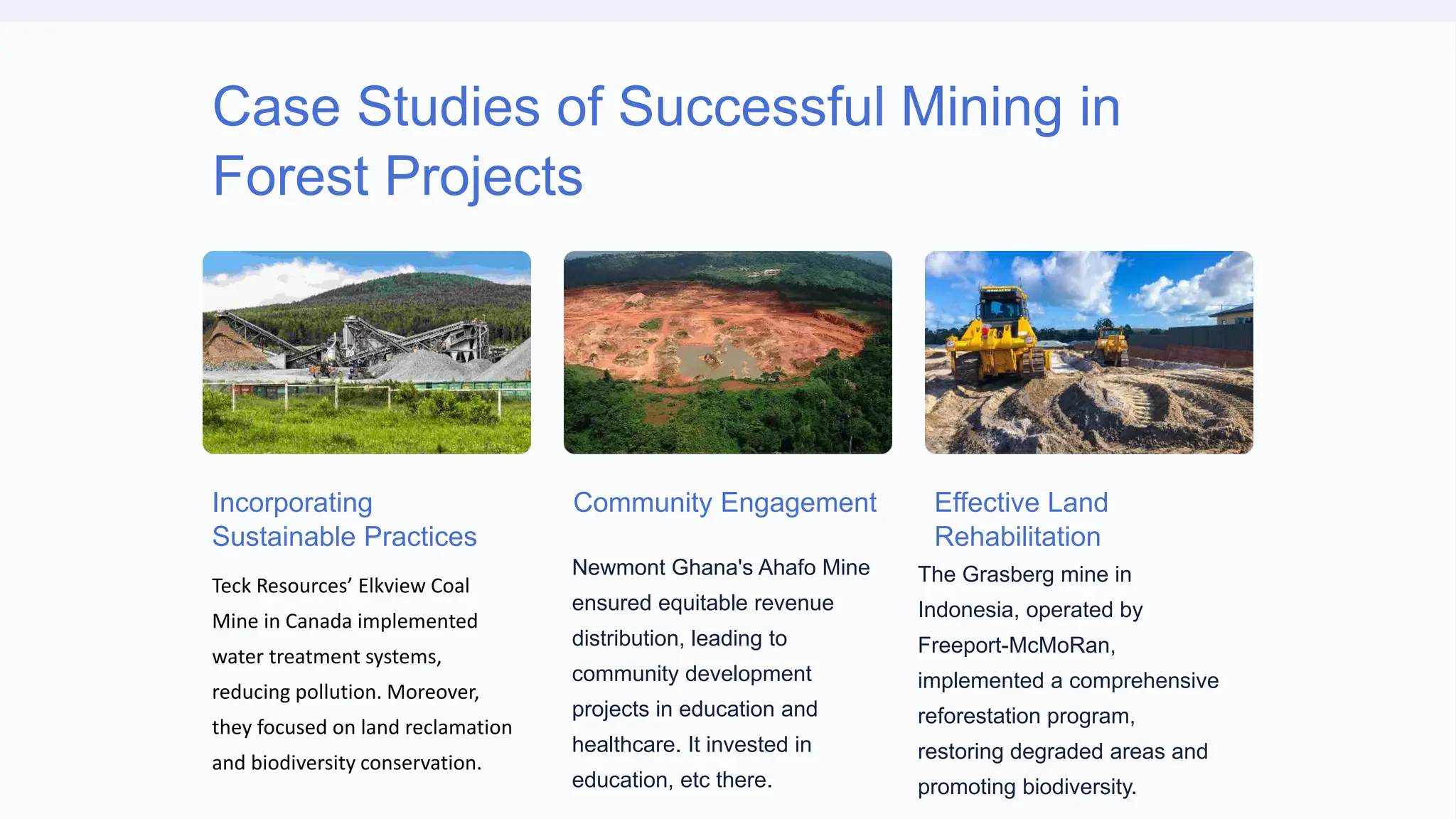 Case Studies of Successful Mining in Forest Projects

Incorporating Sustainable Practices

Teck Resources’ Elkview Coal Mine in Canada implemented water treatment systems, reducing pollution. Moreover, they focused on land reclamation and biodiversity conservation.

Community Engagement

Newmont Ghana's Ahafo Mine ensured equitable revenue distribution, leading to community development projects in education and healthcare. It invested in education, etc there.

Effective Land Rehabilitation

The Grasberg mine in Indonesia, operated by Freeport-McMoRan, implemented a comprehensive reforestation program, restoring degraded areas and promoting biodiversity.